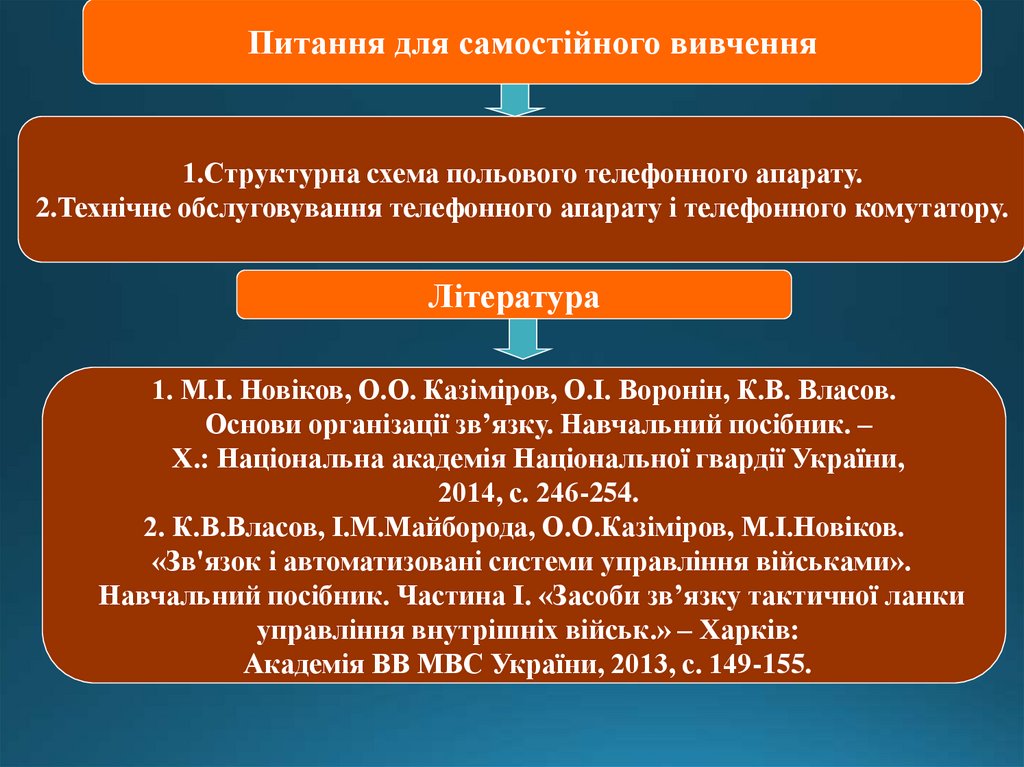 Питання для самостійного вивчення

1.Структурна схема польового телефонного апарату.
2.Технічне обслуговування телефонного апарату і телефонного комутатору.

Література

1. М.І. Новіков, О.О. Казіміров, О.І. Воронін, К.В. Власов. Основи організації зв’язку. Навчальний посібник. – Х.: Національна академія Національної гвардії України, 2014, с. 246-254.
2. К.В.Власов, І.М.Майборода, О.О.Казіміров, М.І.Новіков. «Зв'язок і автоматизовані системи управління військами». Навчальний посібник. Частина І. «Засоби зв’язку тактичної ланки управління внутрішніх військ.» – Харків: Академія ВВ МВС України, 2013, с. 149-155.